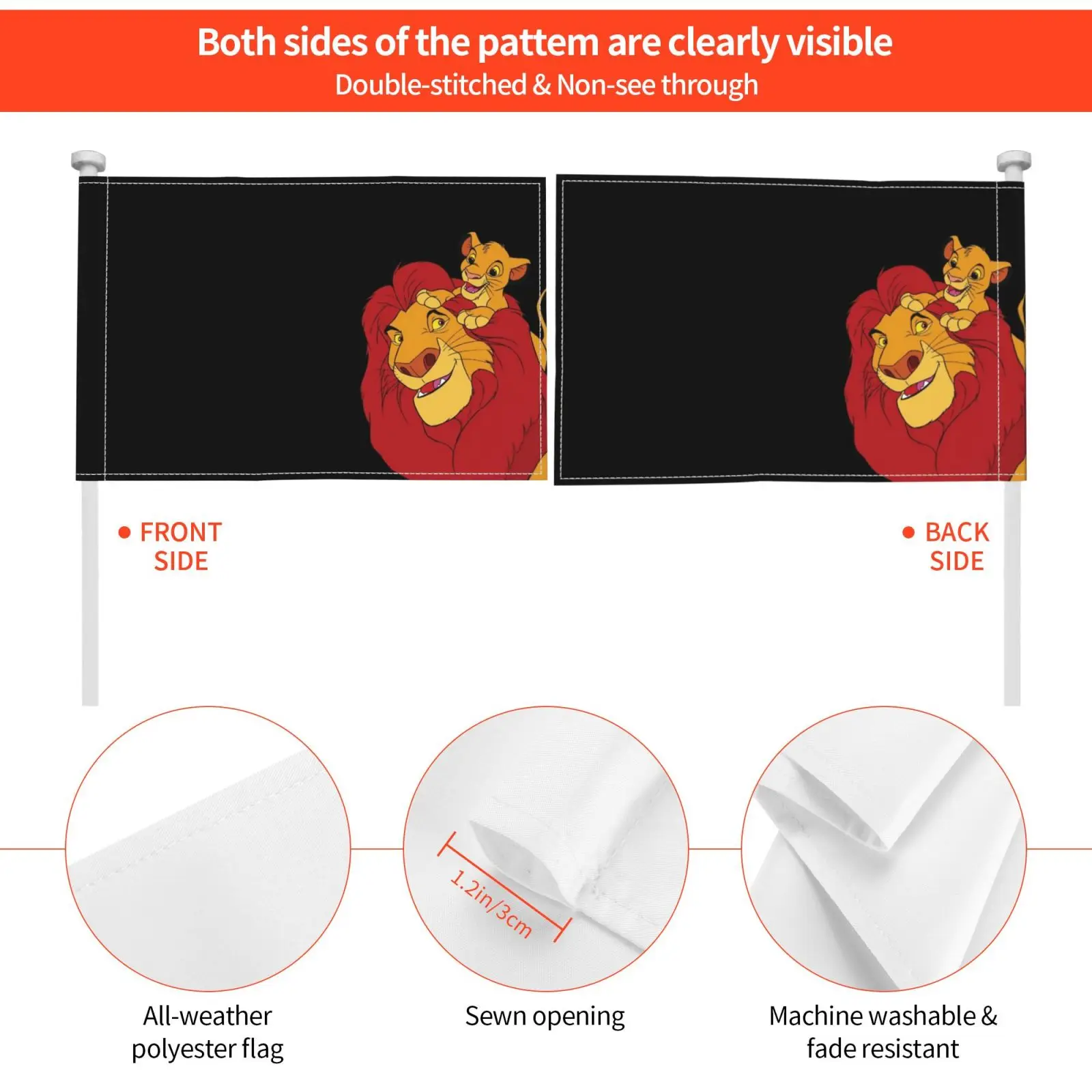 Both sides of the pattem are clearly visible
Double-stitched & Non-see through

● FRONT SIDE

● BACK SIDE

1.2in/3cm

All-weather polyester flag

Sewn opening

Machine washable & fade resistant